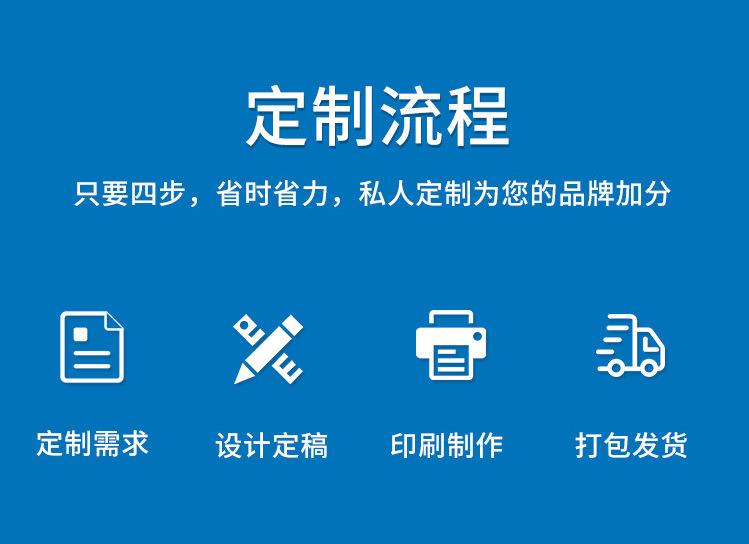 定制流程

只要四步，省时省力，私人定制为您的品牌加分

定制需求

设计定稿

印刷制作

打包发货